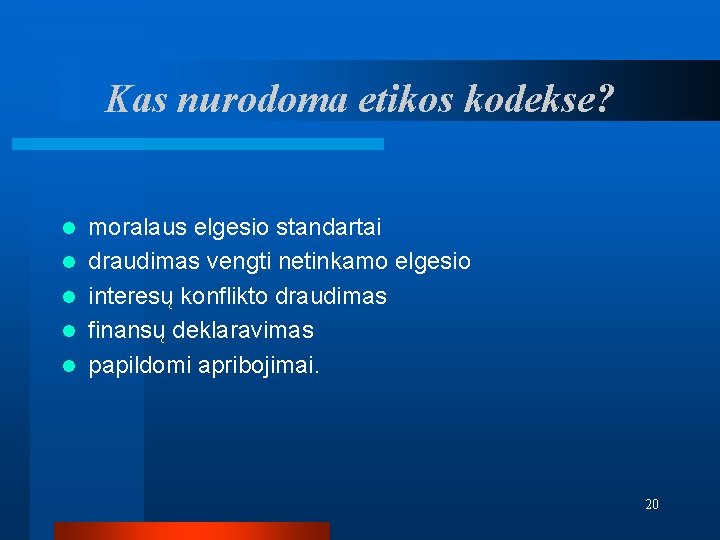 Kas nurodoma etikos kodekse?

- moralaus elgesio standartai
- draudimas vengti netinkamo elgesio
- interesų konflikto draudimas
- finansų deklaravimas
- papildomi apribojimai.

20